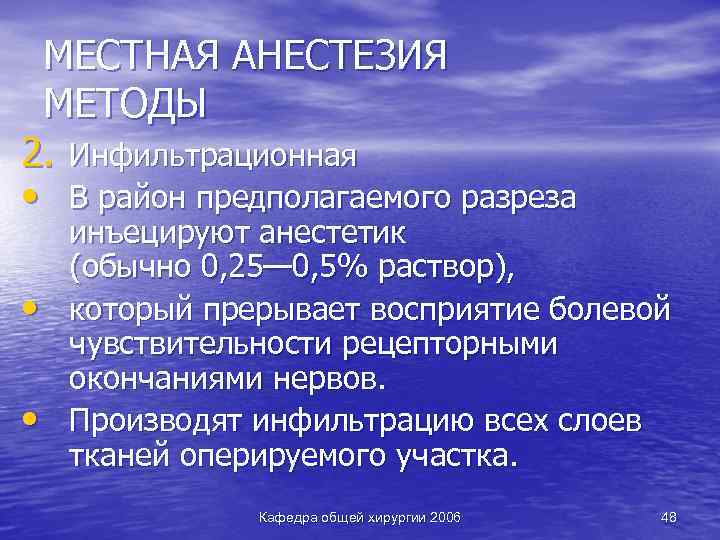 МЕСТНАЯ АНЕСТЕЗИЯ МЕТОДЫ

2. Инфильтрационная

• В район предполагаемого разреза инъецируют анестетик (обычно 0,25—0,5% раствор),

• который прерывает восприятие болевой чувствительности рецепторными окончаниями нервов.

• Производят инфильтрацию всех слоев тканей оперируемого участка.

Кафедра общей хирургии 2006

48